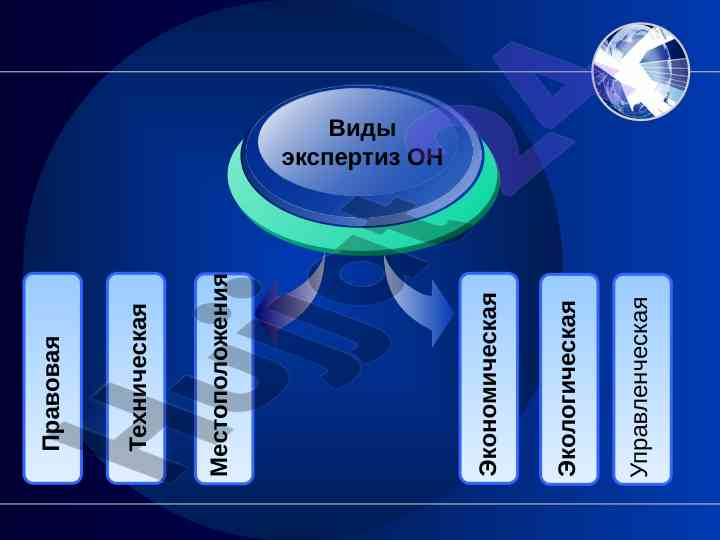 Виды экспертиз ОН

Правовая

Техническая

Местоположения

Экономическая

Экологическая

Управленческая